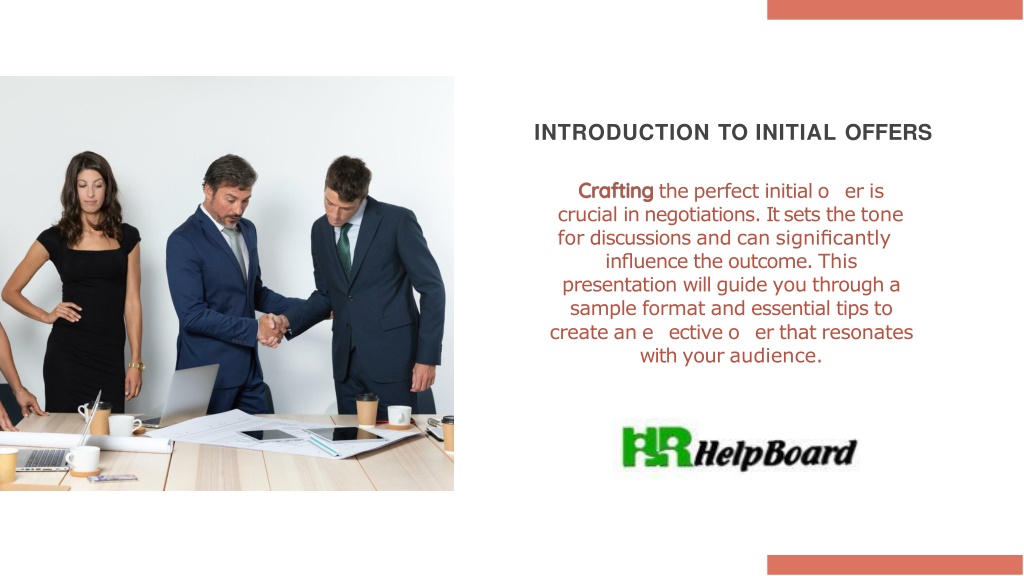 INTRODUCTION TO INITIAL OFFERS

Crafting the perfect initial o er is crucial in negotiations. It sets the tone for discussions and can significantly influence the outcome. This presentation will guide you through a sample format and essential tips to create an e ective o er that resonates with your audience.

HR HelpBoard